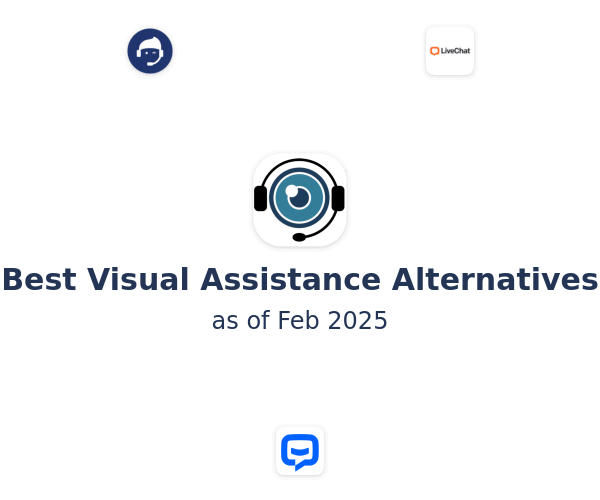 LiveChat

Best Visual Assistance Alternatives
as of Feb 2025